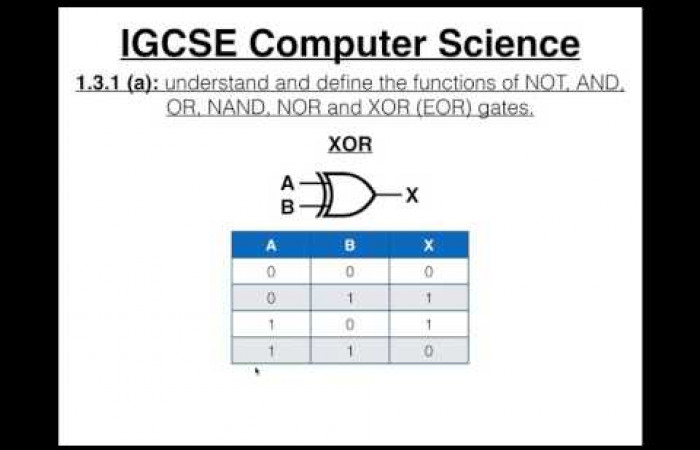 IGCSE Computer Science

1.3.1 (a): understand and define the functions of NOT, AND, OR, NAND, NOR and XOR (EOR) gates.

XOR

A
B
X

| A | B | X |
|---|---|---|
| 0 | 0 | 0 |
| 0 | 1 | 1 |
| 1 | 0 | 1 |
| 1 | 1 | 0 |